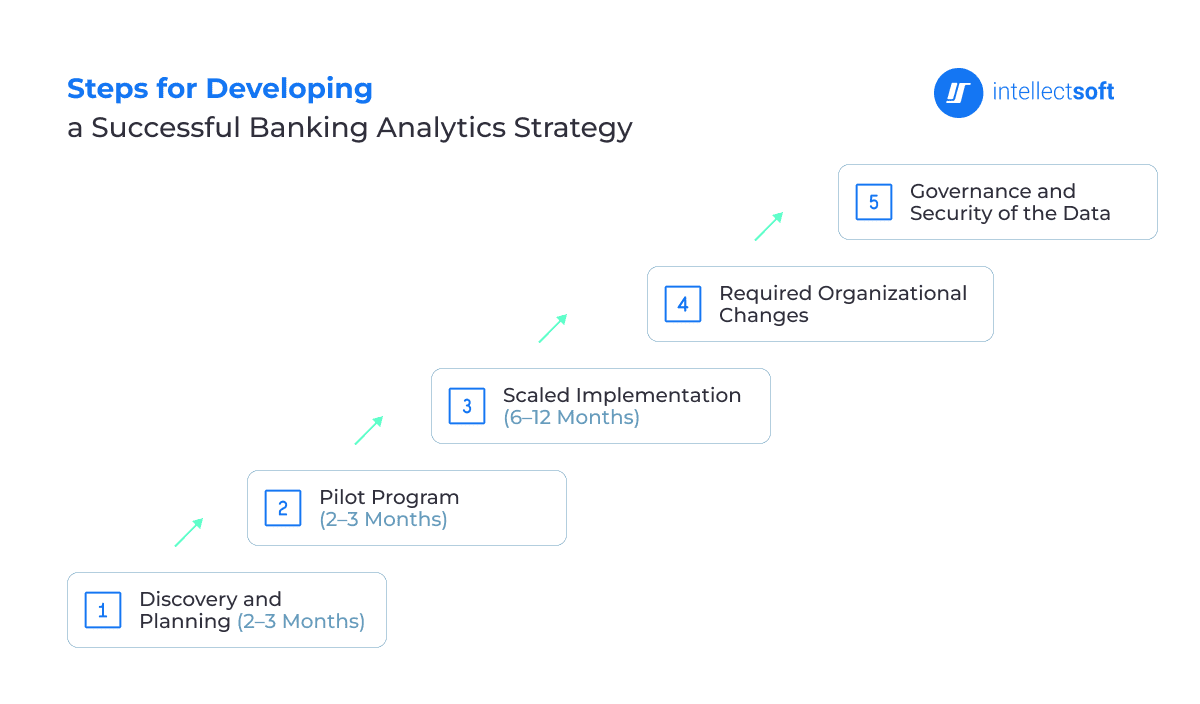 Steps for Developing
a Successful Banking Analytics Strategy

intellectsoft

5 Governance and Security of the Data

4 Required Organizational Changes

3 Scaled Implementation (6–12 Months)

2 Pilot Program (2–3 Months)

1 Discovery and Planning (2–3 Months)